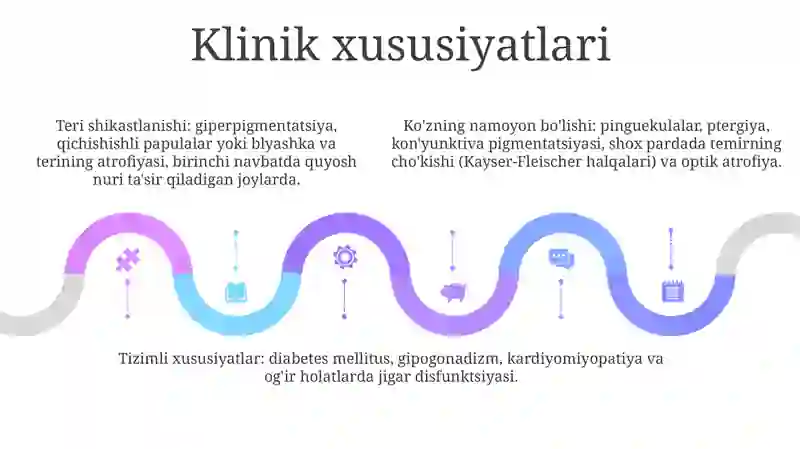 Klinik xususiyatlari

Teri shikastlanishi: giperpigmentatsiya, qichishishli papulalar yoki blyashka va terining atrofiyasi, birinchi navbatda quyosh nuri ta'sir qiladigan joylarda.

Ko'zning namoyon bo'lishi: pinguekulalar, ptergiya, kon'yunktiva pigmentatsiyasi, shox pardada temirning cho'kishi (Kayser-Fleischer halqalari) va optik atrofiya.

Tizimli xususiyatlar: diabetes mellitus, gipogonadizm, kardiyomiyopatiya va og'ir holatlarda jigar disfunktsiyasi.